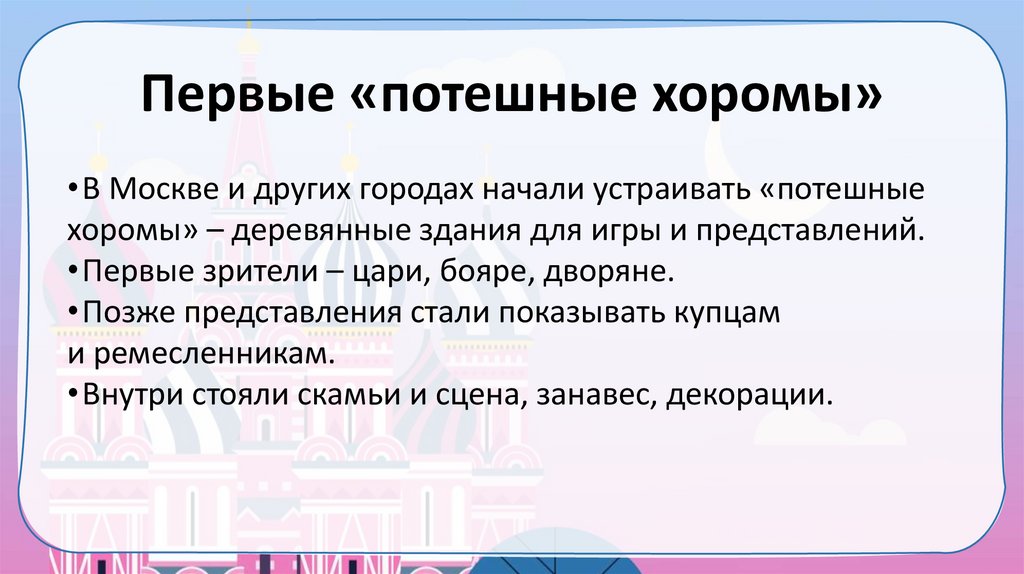 Первые «потешные хоромы»

•В Москве и других городах начали устраивать «потешные хоромы» – деревянные здания для игры и представлений.
•Первые зрители – цари, бояре, дворяне.
•Позже представления стали показывать купцам и ремесленникам.
•Внутри стояли скамьи и сцена, занавес, декорации.